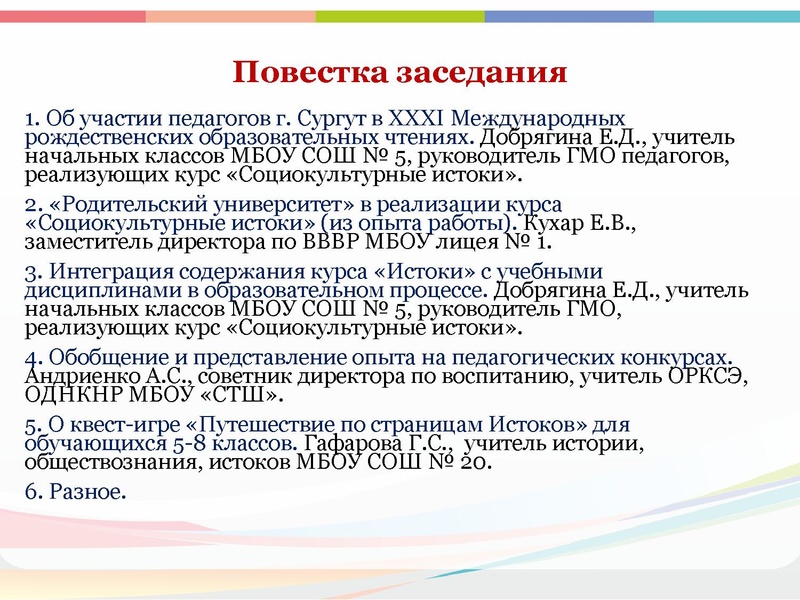 Повестка заседания

1. Об участии педагогов г. Сургут в XXXI Международных рождественских образовательных чтениях. Добрягина Е.Д., учитель начальных классов МБОУ СОШ № 5, руководитель ГМО педагогов, реализующих курс «Социокультурные истоки».

2. «Родительский университет» в реализации курса «Социокультурные истоки» (из опыта работы). Кухар Е.В., заместитель директора по ВВВР МБОУ лицея № 1.

3. Интеграция содержания курса «Истоки» с учебными дисциплинами в образовательном процессе. Добрягина Е.Д., учитель начальных классов МБОУ СОШ № 5, руководитель ГМО, реализующих курс «Социокультурные истоки».

4. Обобщение и представление опыта на педагогических конкурсах. Андриенко А.С., советник директора по воспитанию, учитель ОРКСЭ, ОДНКНР МБОУ «СТШ».

5. О квест-игре «Путешествие по страницам Истоков» для обучающихся 5-8 классов. Гафарова Г.С., учитель истории, обществознания, истоков МБОУ СОШ № 20.

6. Разное.